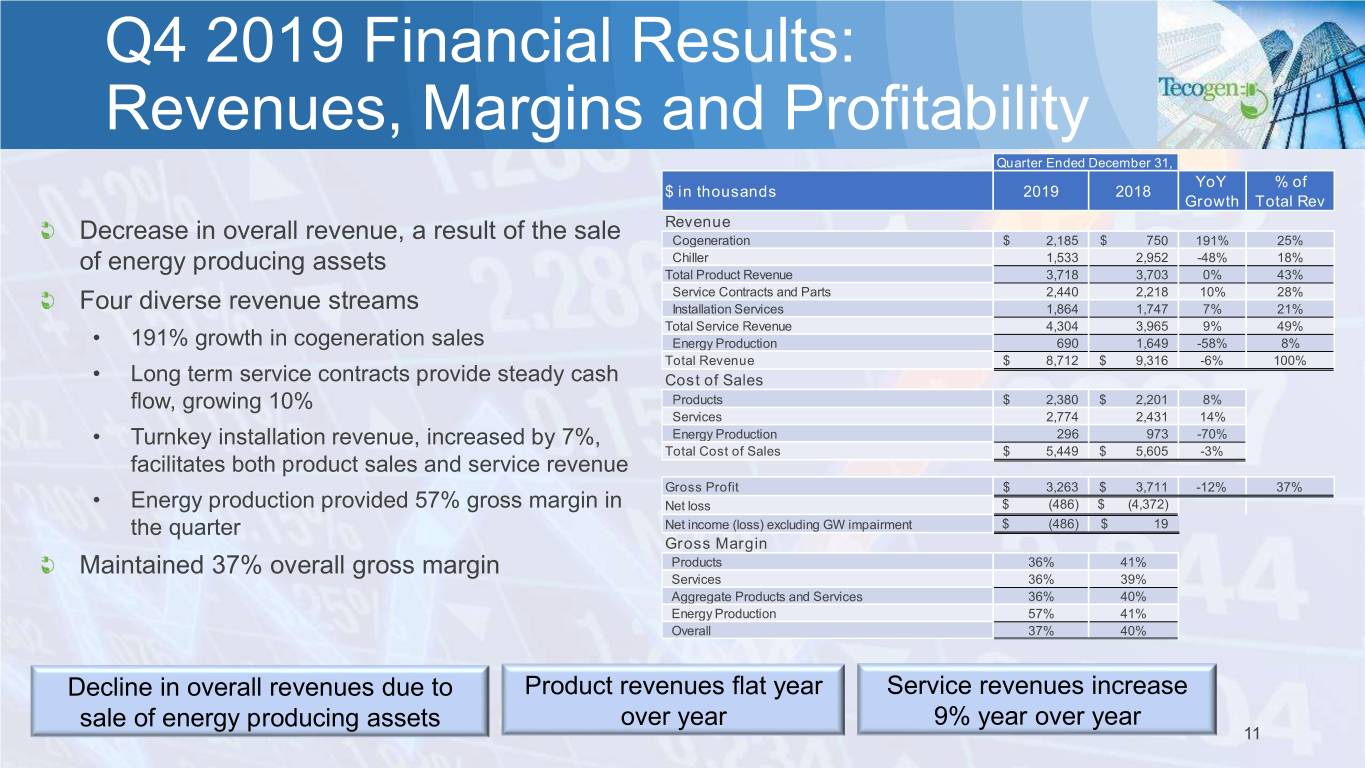 Q4 2019 Financial Results: Revenues, Margins and Profitability

Tecogen

Decrease in overall revenue, a result of the sale of energy producing assets

Four diverse revenue streams

• 191% growth in cogeneration sales

• Long term service contracts provide steady cash flow, growing 10%

• Turnkey installation revenue, increased by 7%, facilitates both product sales and service revenue

• Energy production provided 57% gross margin in the quarter

Maintained 37% overall gross margin

| | Quarter Ended December 31, | | | |
|---|---|---|---|---|
| $ in thousands | 2019 | 2018 | YoY Growth | % of Total Rev |
| Revenue | | | | |
| Cogeneration | $ 2,185 | $ 750 | 191% | 25% |
| Chiller | 1,533 | 2,952 | -48% | 18% |
| Total Product Revenue | 3,718 | 3,703 | 0% | 43% |
| Service Contracts and Parts | 2,440 | 2,218 | 10% | 28% |
| Installation Services | 1,864 | 1,747 | 7% | 21% |
| Total Service Revenue | 4,304 | 3,965 | 9% | 49% |
| Energy Production | 690 | 1,649 | -58% | 8% |
| Total Revenue | $ 8,712 | $ 9,316 | -6% | 100% |
| Cost of Sales | | | | |
| Products | $ 2,380 | $ 2,201 | 8% | |
| Services | 2,774 | 2,431 | 14% | |
| Energy Production | 296 | 973 | -70% | |
| Total Cost of Sales | $ 5,449 | $ 5,605 | -3% | |
| Gross Profit | $ 3,263 | $ 3,711 | -12% | 37% |
| Net loss | $ (486) | $ (4,372) | | |
| Net income (loss) excluding GW impairment | $ (486) | $ 19 | | |
| Gross Margin | | | | |
| Products | 36% | 41% | | |
| Services | 36% | 39% | | |
| Aggregate Products and Services | 36% | 40% | | |
| Energy Production | 57% | 41% | | |
| Overall | 37% | 40% | | |

Decline in overall revenues due to sale of energy producing assets

Product revenues flat year over year

Service revenues increase 9% year over year

11